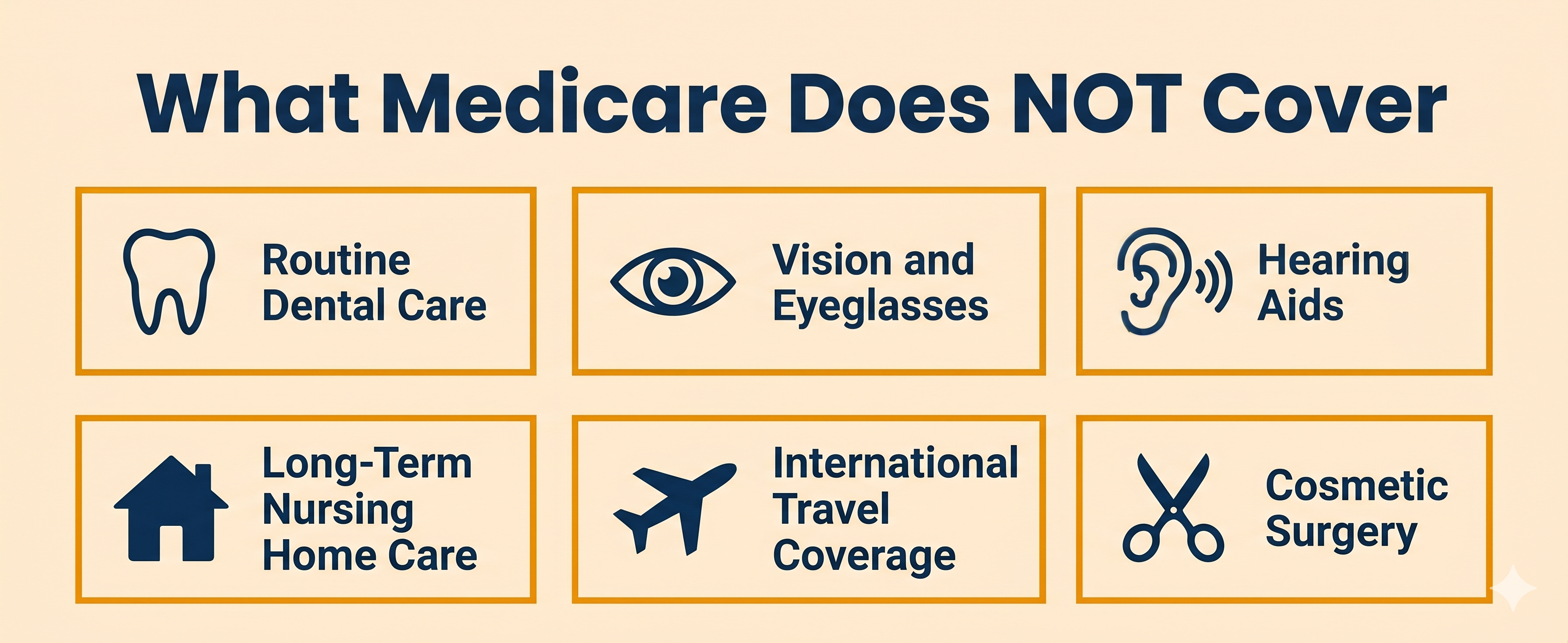 What Medicare Does NOT Cover

Routine Dental Care

Vision and Eyeglasses

Hearing Aids

Long-Term Nursing Home Care

International Travel Coverage

Cosmetic Surgery